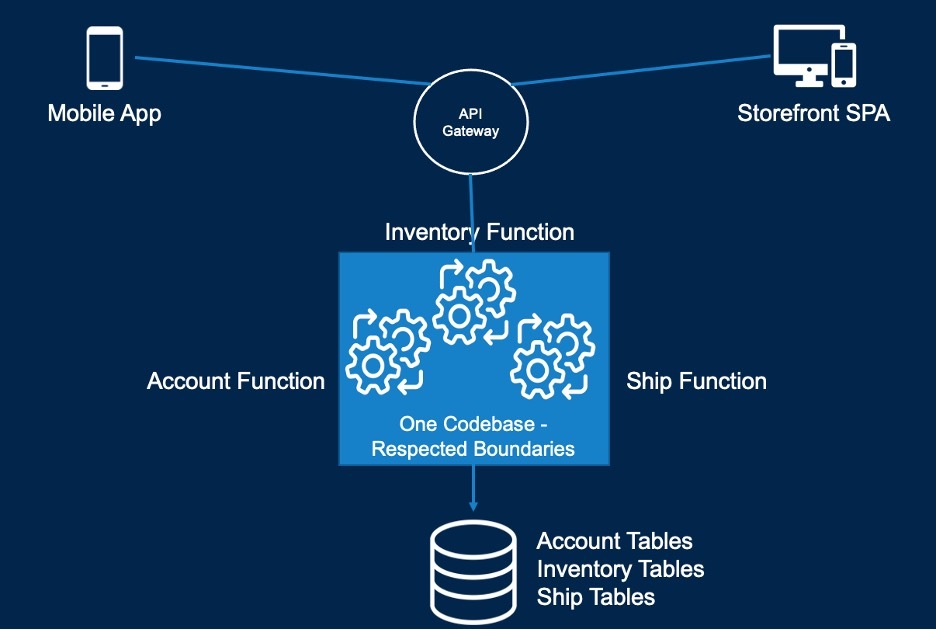 Mobile App

API Gateway

Storefront SPA

Inventory Function

Account Function

Ship Function

One Codebase - Respected Boundaries

Account Tables
Inventory Tables
Ship Tables